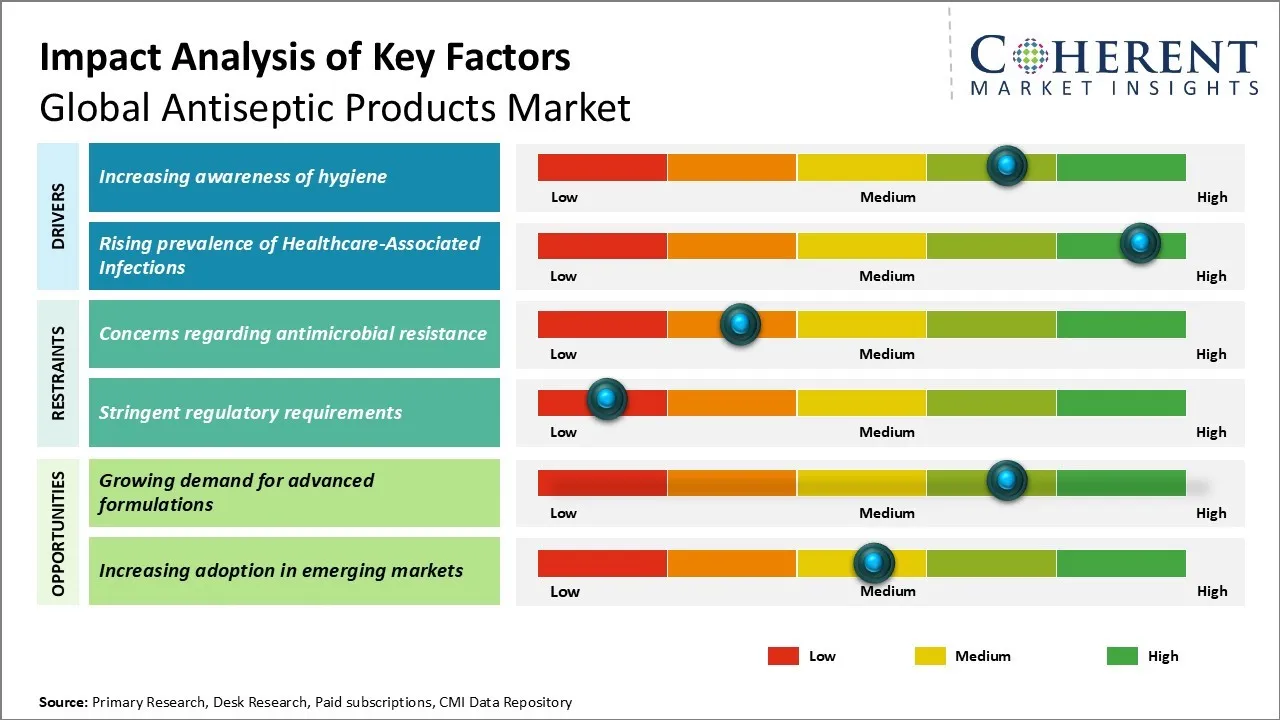 Impact Analysis of Key Factors
Global Antiseptic Products Market

COHERENT
MARKET INSIGHTS

DRIVERS

Increasing awareness of hygiene
Low Medium High

Rising prevalence of Healthcare-Associated Infections
Low Medium High

RESTRAINTS

Concerns regarding antimicrobial resistance
Low Medium High

Stringent regulatory requirements
Low Medium High

OPPORTUNITIES

Growing demand for advanced formulations
Low Medium High

Increasing adoption in emerging markets
Low Medium High

Low Medium High

Source: Primary Research, Desk Research, Paid subscriptions, CMI Data Repository